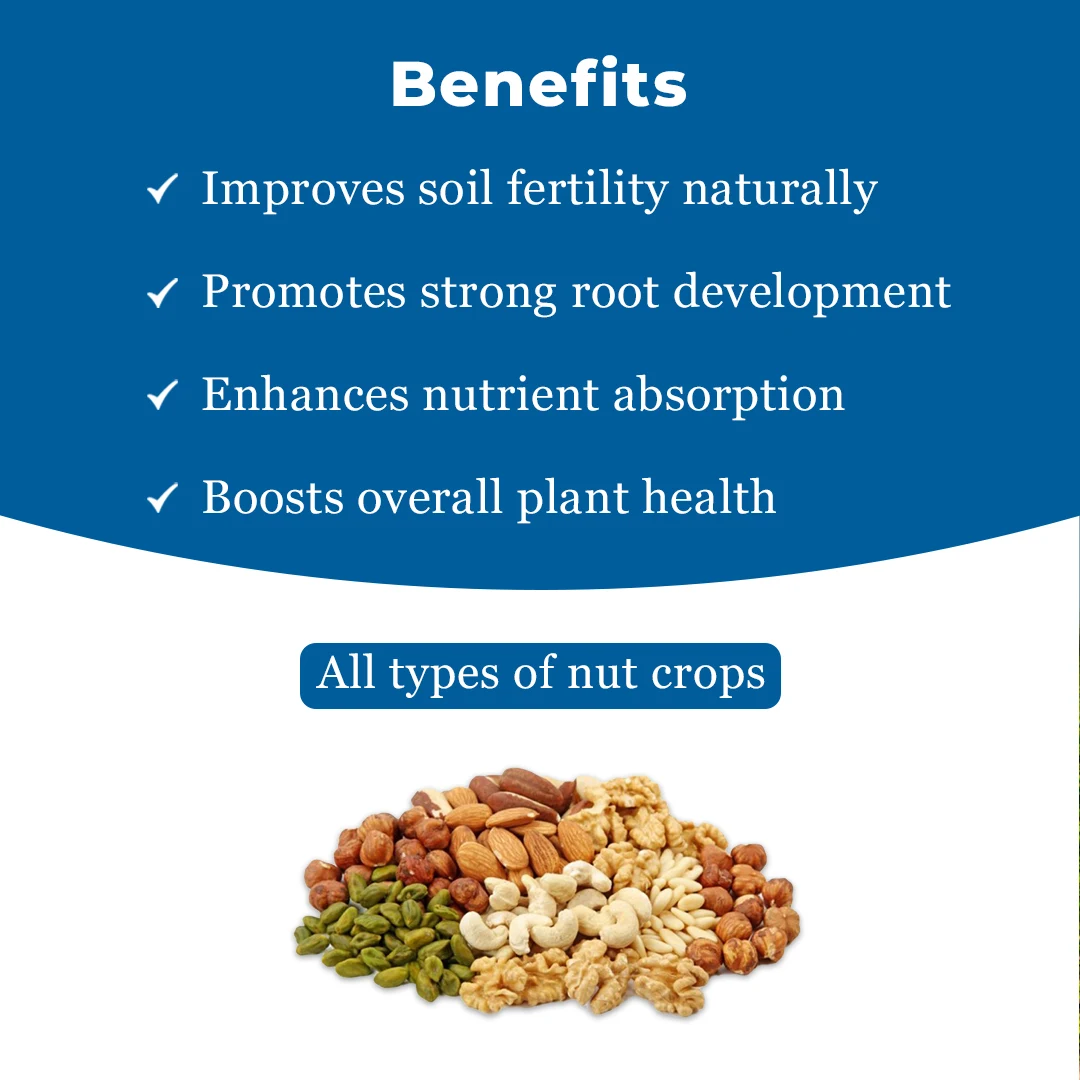 Benefits

✓ Improves soil fertility naturally

✓ Promotes strong root development

✓ Enhances nutrient absorption

✓ Boosts overall plant health

All types of nut crops